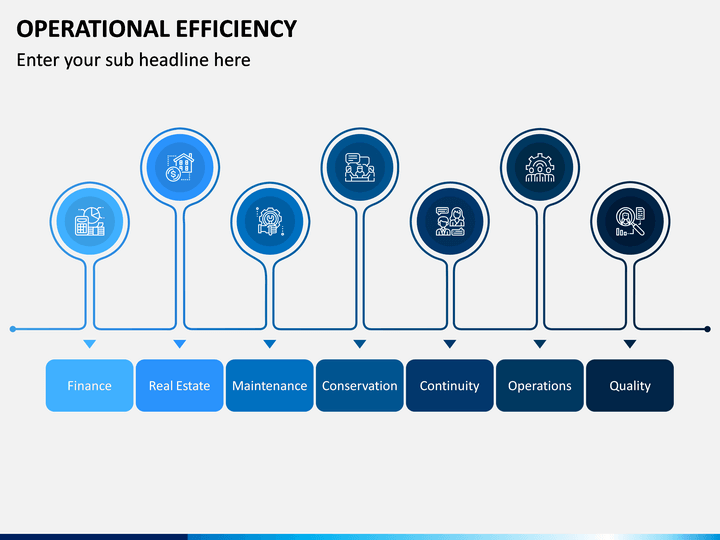 OPERATIONAL EFFICIENCY
Enter your sub headline here

Finance
Real Estate
Maintenance
Conservation
Continuity
Operations
Quality